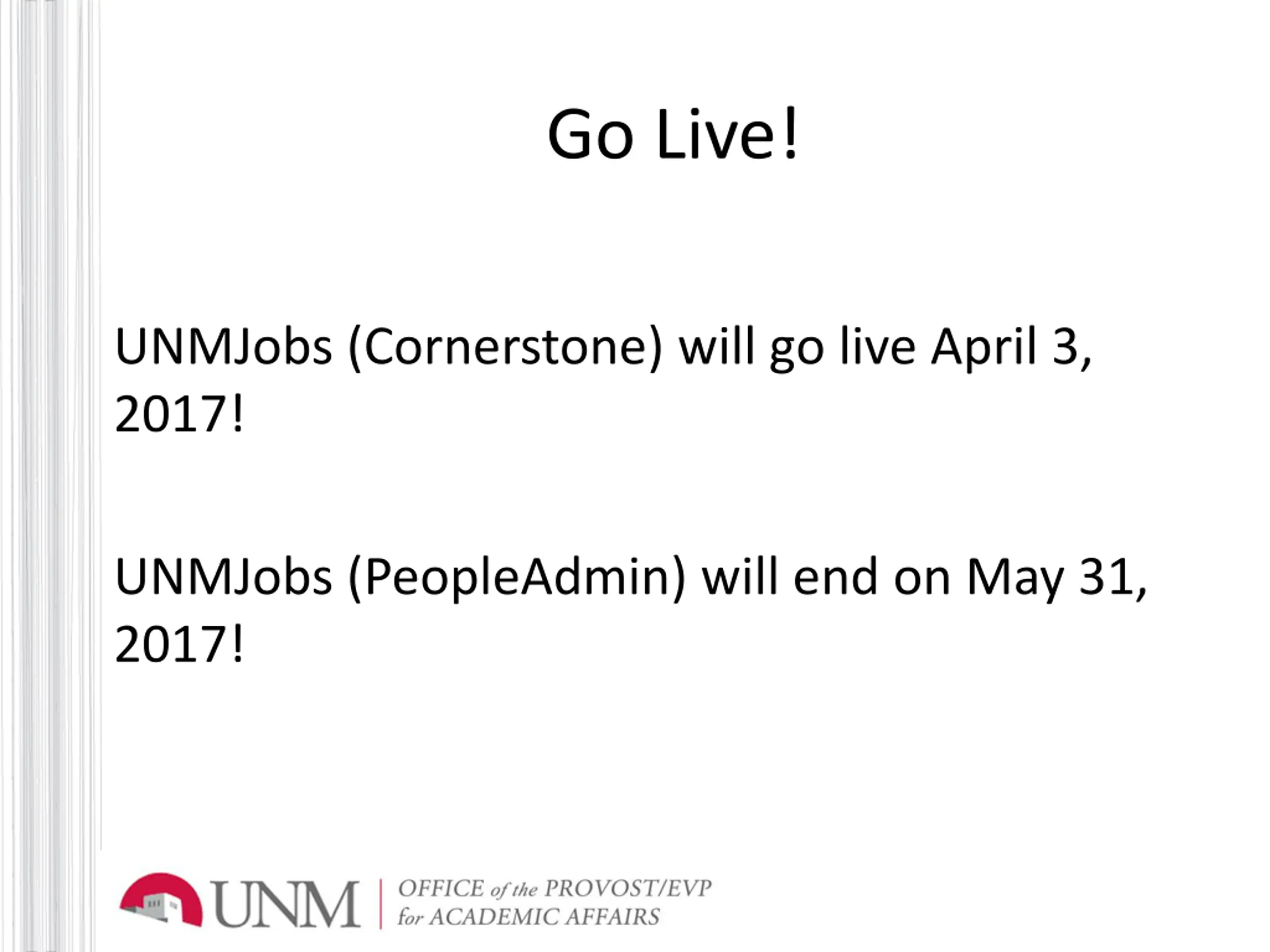 Go Live!

UNMJobs (Cornerstone) will go live April 3, 2017!

UNMJobs (PeopleAdmin) will end on May 31, 2017!

UNM | OFFICE of the PROVOST/EVP for ACADEMIC AFFAIRS